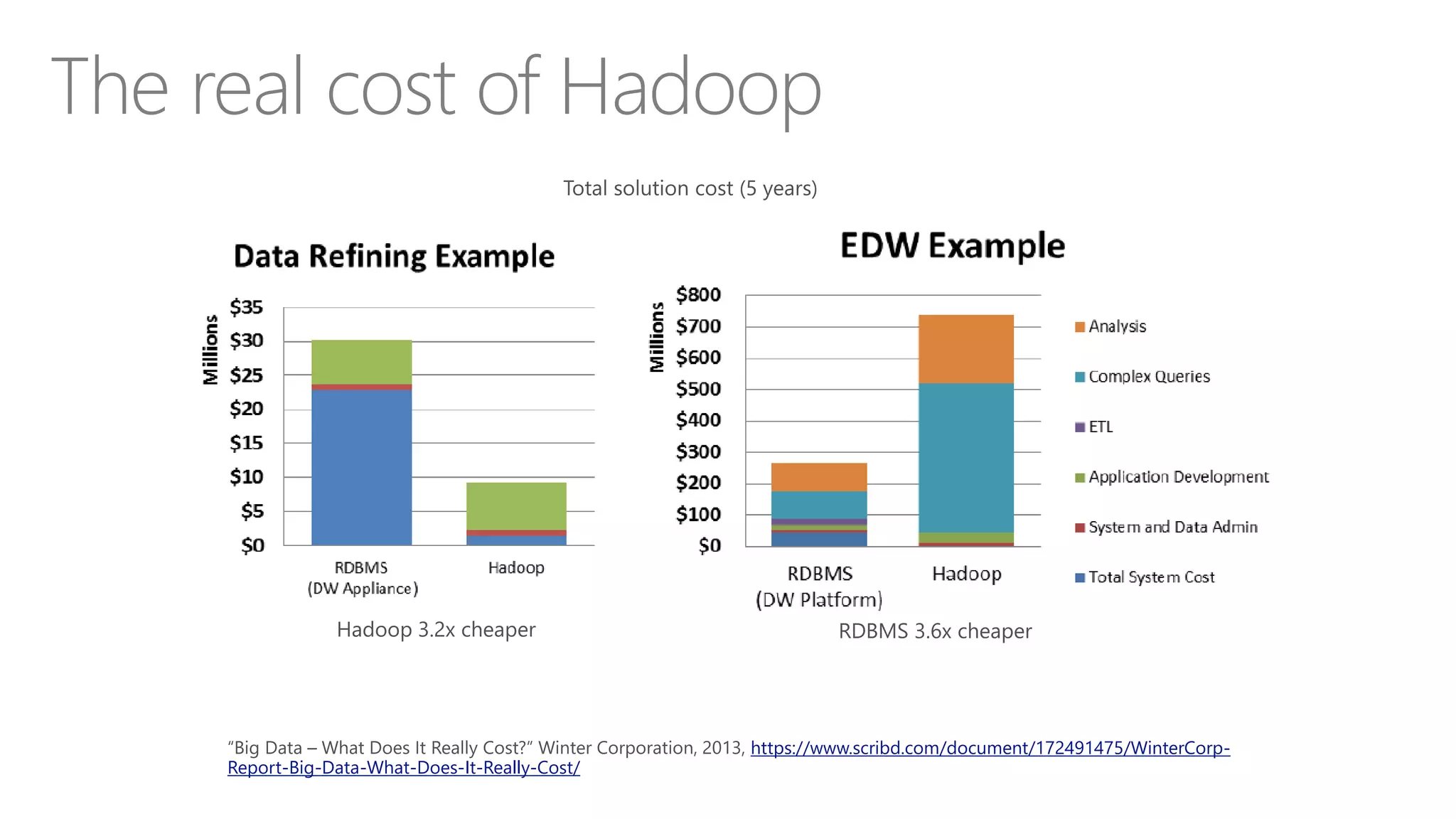 The real cost of Hadoop

Total solution cost (5 years)

Data Refining Example

Millions

$35
$30
$25
$20
$15
$10
$5
$0

RDBMS (DW Appliance)
Hadoop

Hadoop 3.2x cheaper

EDW Example

Millions

$800
$700
$600
$500
$400
$300
$200
$100
$0

RDBMS (DW Platform)
Hadoop

Analysis
Complex Queries
ETL
Application Development
System and Data Admin
Total System Cost

RDBMS 3.6x cheaper

"Big Data – What Does It Really Cost?" Winter Corporation, 2013, https://www.scribd.com/document/172491475/WinterCorp-Report-Big-Data-What-Does-It-Really-Cost/